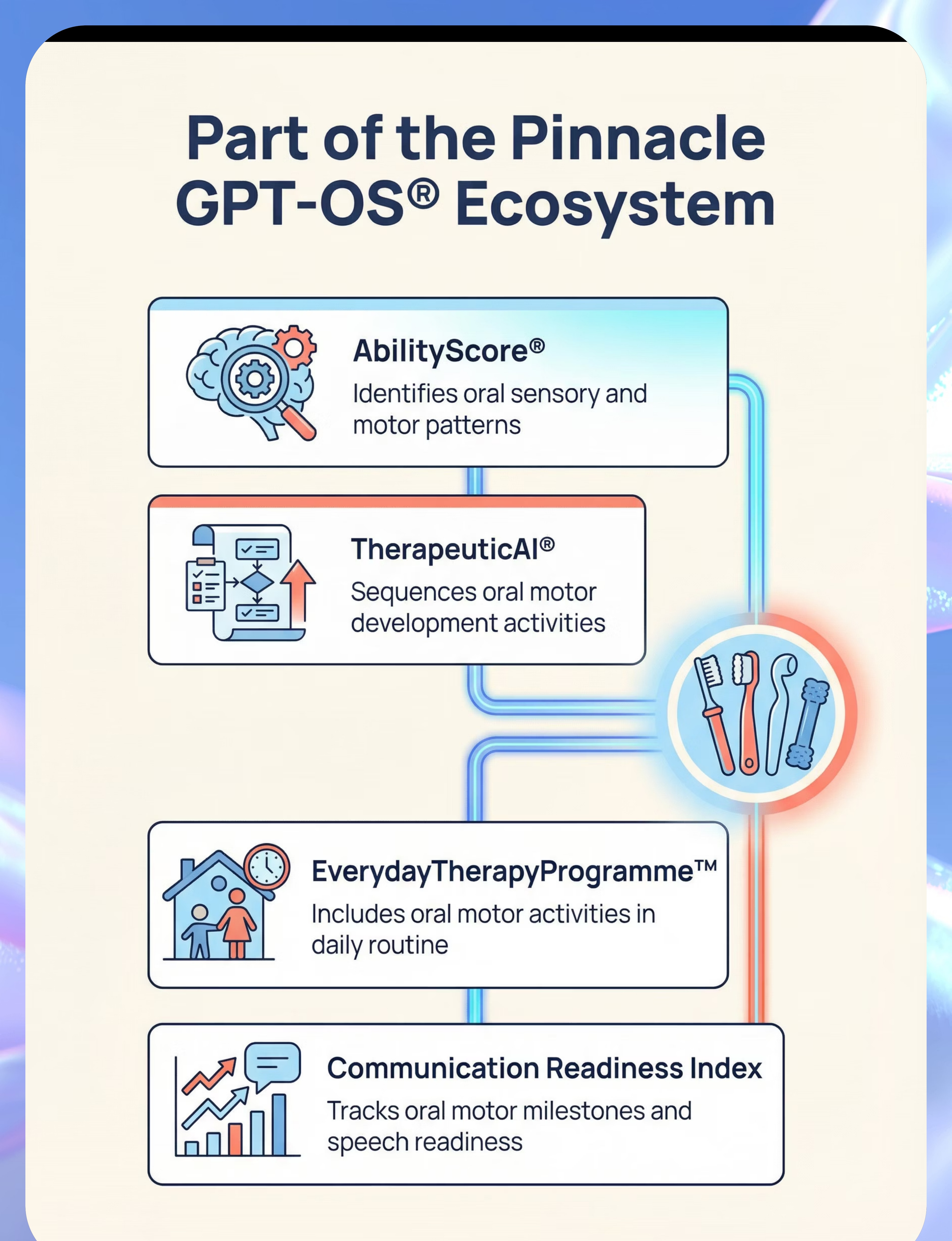 Part of the Pinnacle GPT-OS® Ecosystem

AbilityScore®
Identifies oral sensory and motor patterns

TherapeuticAI®
Sequences oral motor development activities

EverydayTherapyProgramme™
Includes oral motor activities in daily routine

Communication Readiness Index
Tracks oral motor milestones and speech readiness